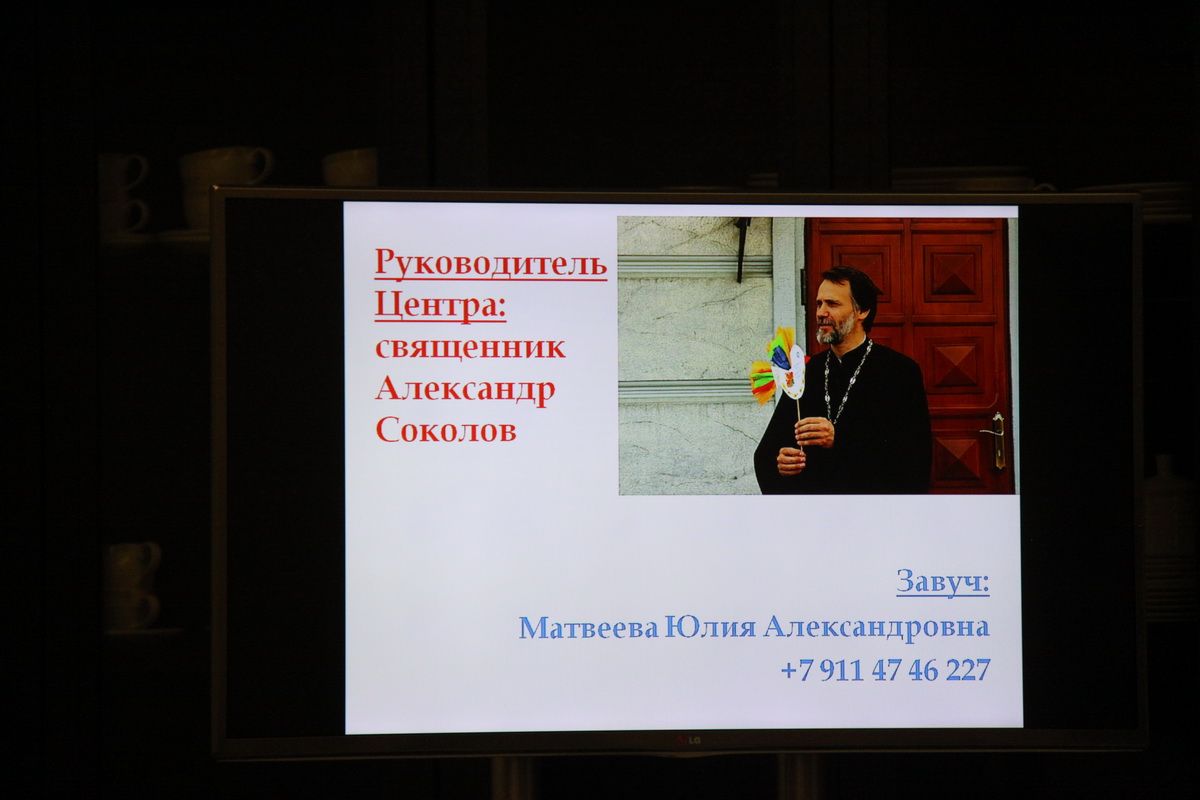 Руководитель Центра:
священник Александр Соколов

Завуч:
Матвеева Юлия Александровна
+7 911 47 46 227

LG